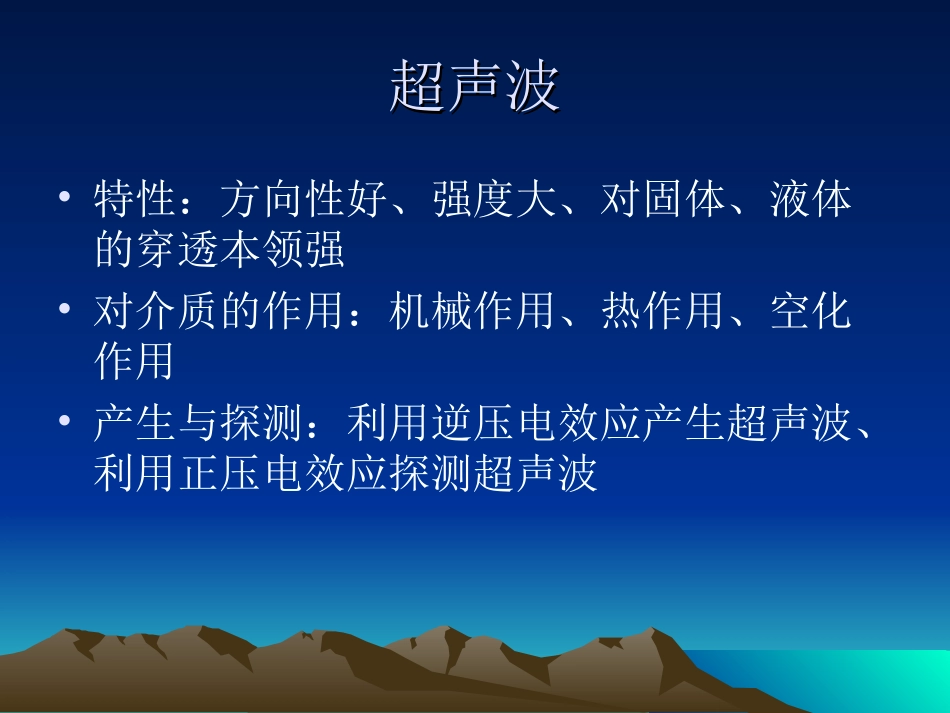 超声波

• 特性：方向性好、强度大、对固体、液体的穿透本领强

• 对介质的作用：机械作用、热作用、空化作用

• 产生与探测：利用逆压电效应产生超声波、利用正压电效应探测超声波